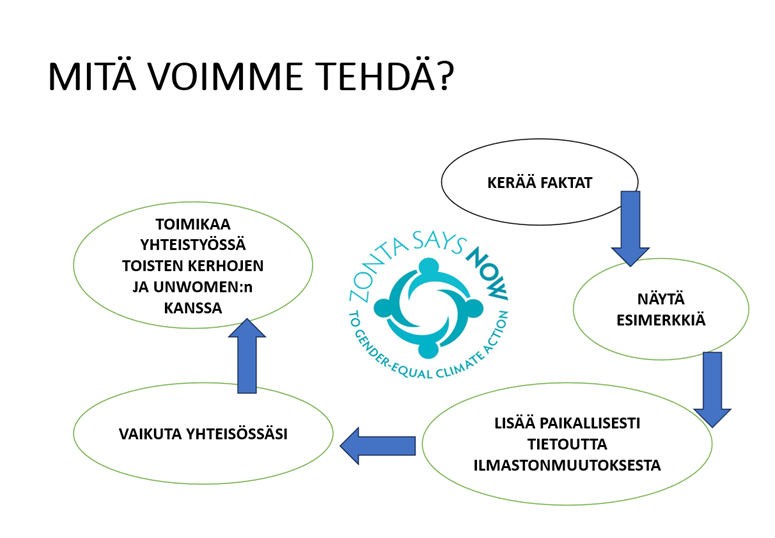 MITÄ VOIMME TEHDÄ?

KERÄÄ FAKTAT

NÄYTÄ ESIMERKKIÄ

LISÄÄ PAIKALLISESTI TIETOUTTA ILMASTONMUUTOKSESTA

VAIKUTA YHTEISÖSSÄSI

TOIMIKAA YHTEISTYÖSSÄ TOISTEN KERHOJEN JA UNWOMEN:n KANSSA

ZONTA SAYS NOW
TO GENDER-EQUAL CLIMATE ACTION